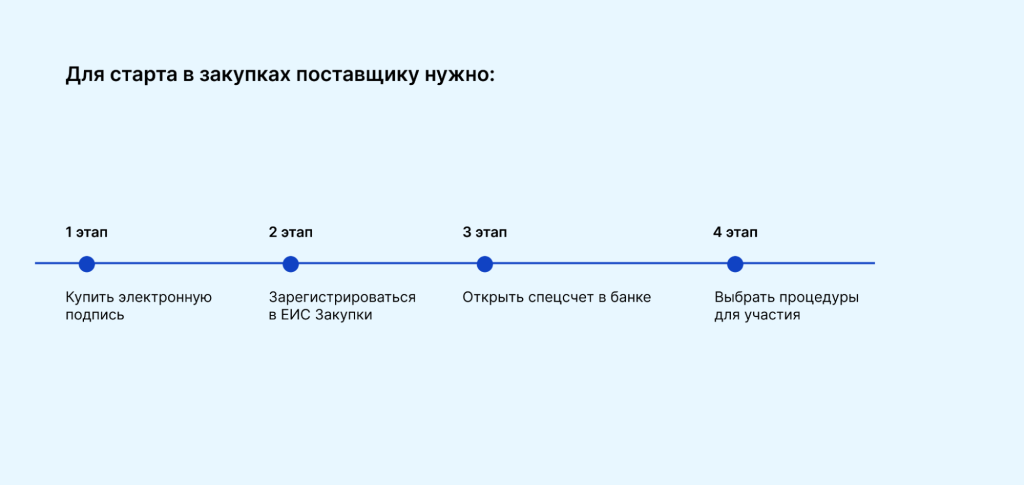 Для старта в закупках поставщику нужно:

1 этап

Купить электронную подпись

2 этап

Зарегистрироваться в ЕИС Закупки

3 этап

Открыть спецсчет в банке

4 этап

Выбрать процедуры для участия